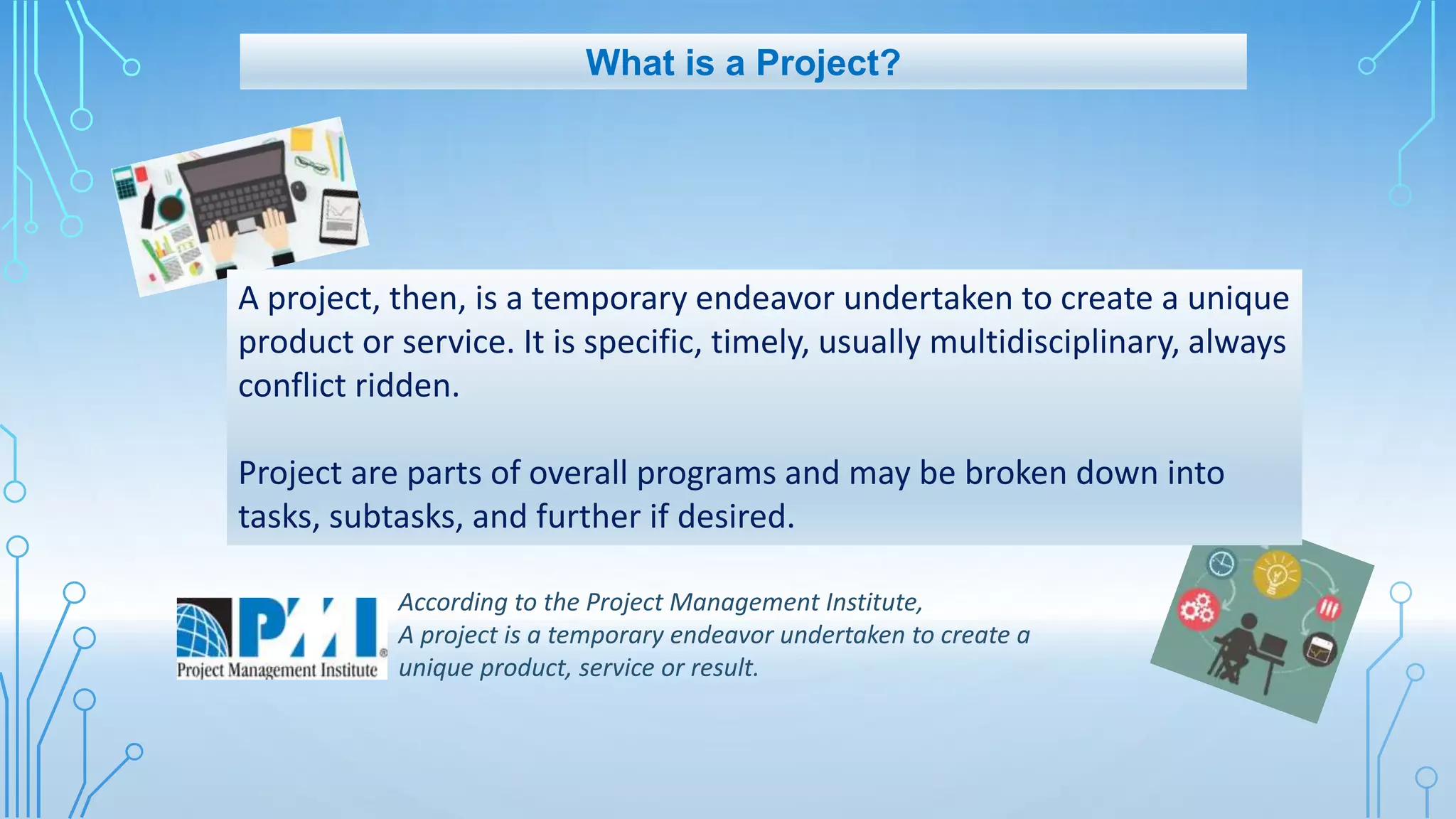 What is a Project?

A project, then, is a temporary endeavor undertaken to create a unique product or service. It is specific, timely, usually multidisciplinary, always conflict ridden.

Project are parts of overall programs and may be broken down into tasks, subtasks, and further if desired.

PMI®
Project Management Institute

According to the Project Management Institute,
A project is a temporary endeavor undertaken to create a unique product, service or result.